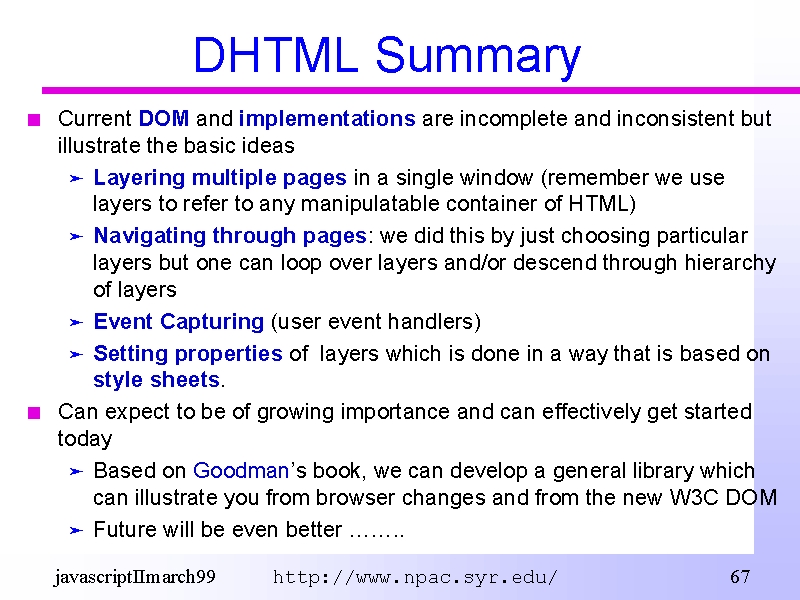 DHTML Summary

Current DOM and implementations are incomplete and inconsistent but illustrate the basic ideas

Layering multiple pages in a single window (remember we use layers to refer to any manipulatable container of HTML)

Navigating through pages: we did this by just choosing particular layers but one can loop over layers and/or descend through hierarchy of layers

Event Capturing (user event handlers)

Setting properties of layers which is done in a way that is based on style sheets.

Can expect to be of growing importance and can effectively get started today

Based on Goodman's book, we can develop a general library which can illustrate you from browser changes and from the new W3C DOM

Future will be even better ……..

javascriptIImarch99 http://www.npac.syr.edu/ 67